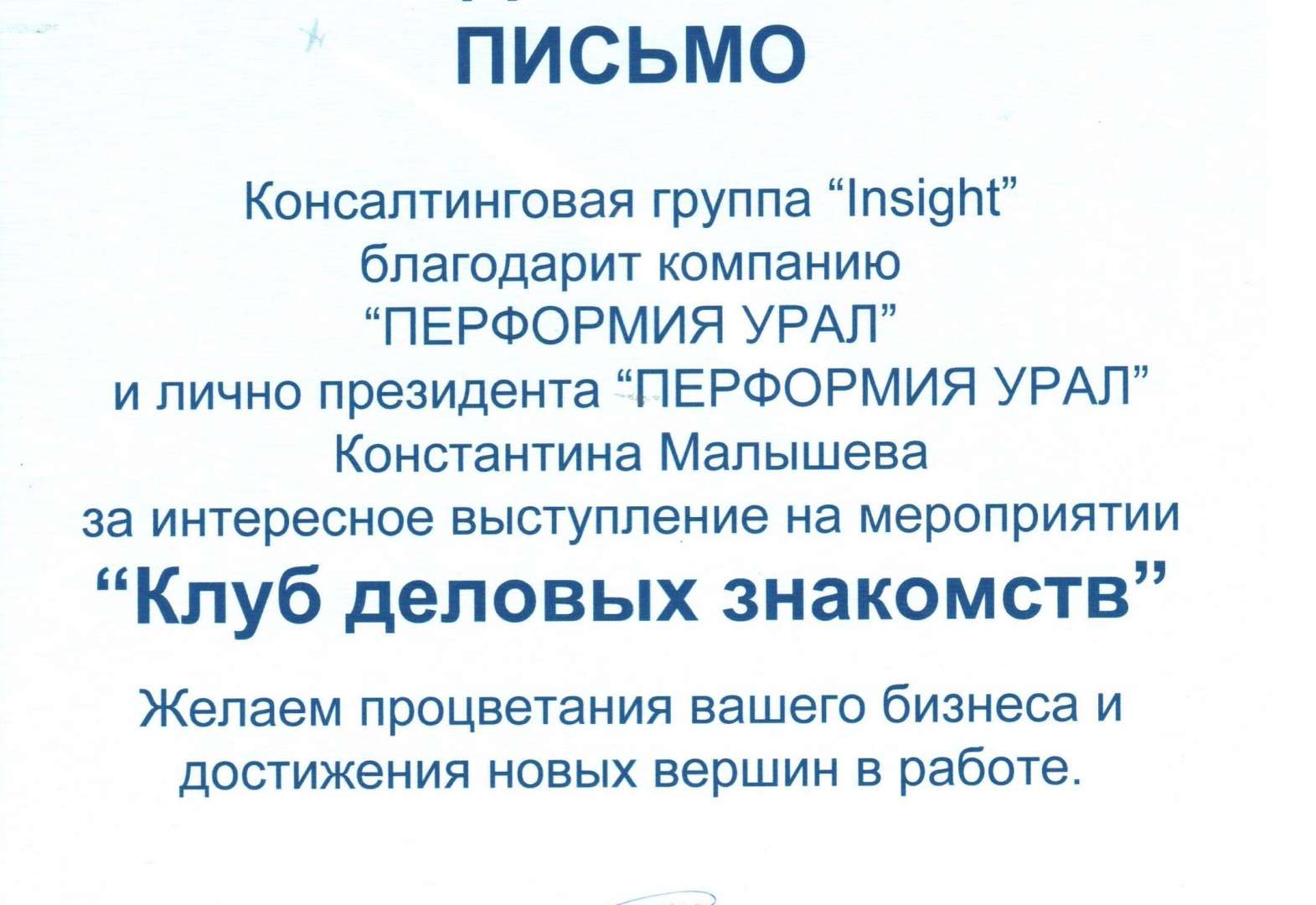 ПИСЬМО

Консалтинговая группа “Insight” благодарит компанию “ПЕРФОРМИЯ УРАЛ” и лично президента “ПЕРФОРМИЯ УРАЛ” Константина Малышева за интересное выступление на мероприятии

“Клуб деловых знакомств”

Желаем процветания вашего бизнеса и достижения новых вершин в работе.